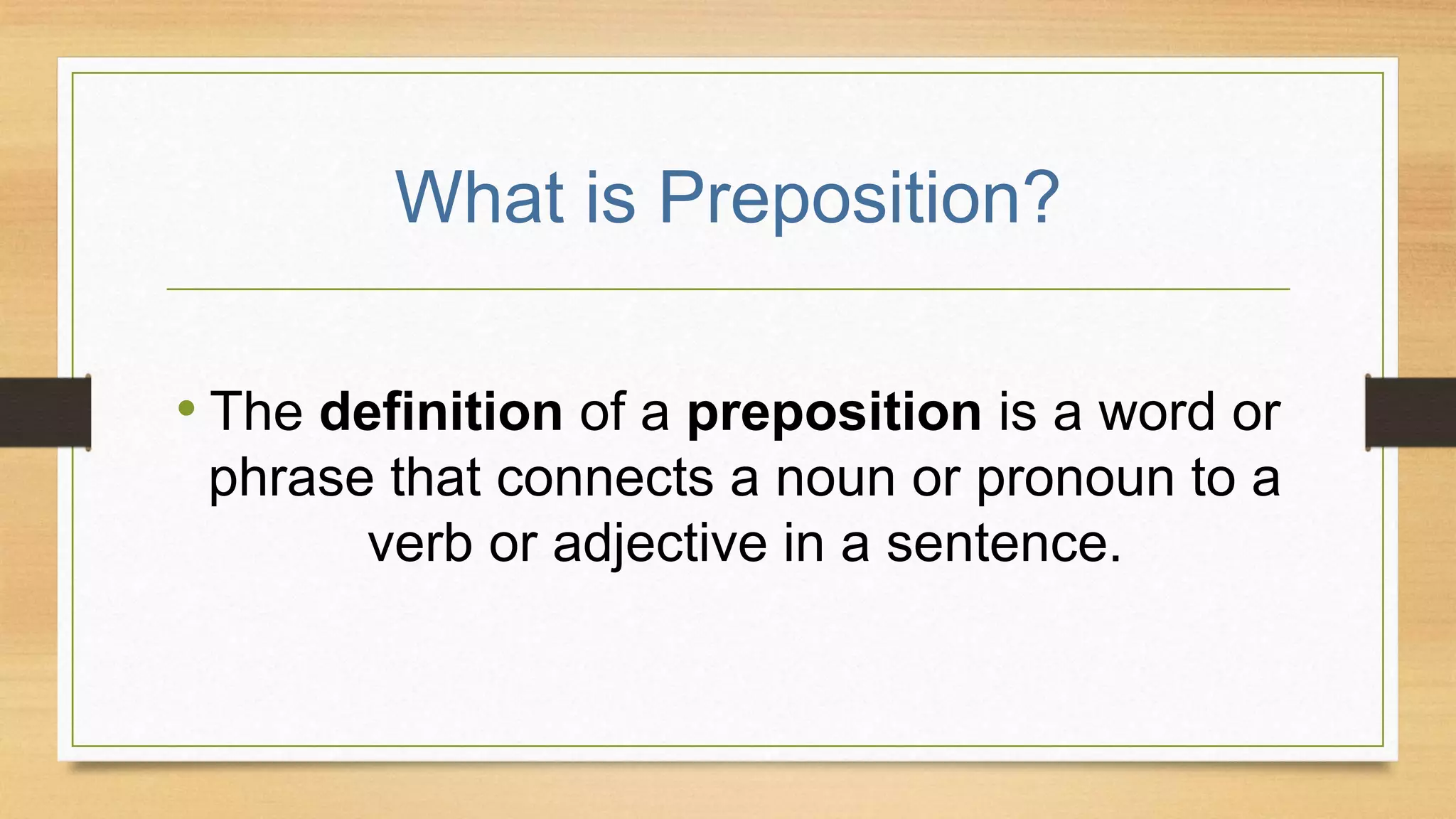 What is Preposition?

• The definition of a preposition is a word or phrase that connects a noun or pronoun to a verb or adjective in a sentence.